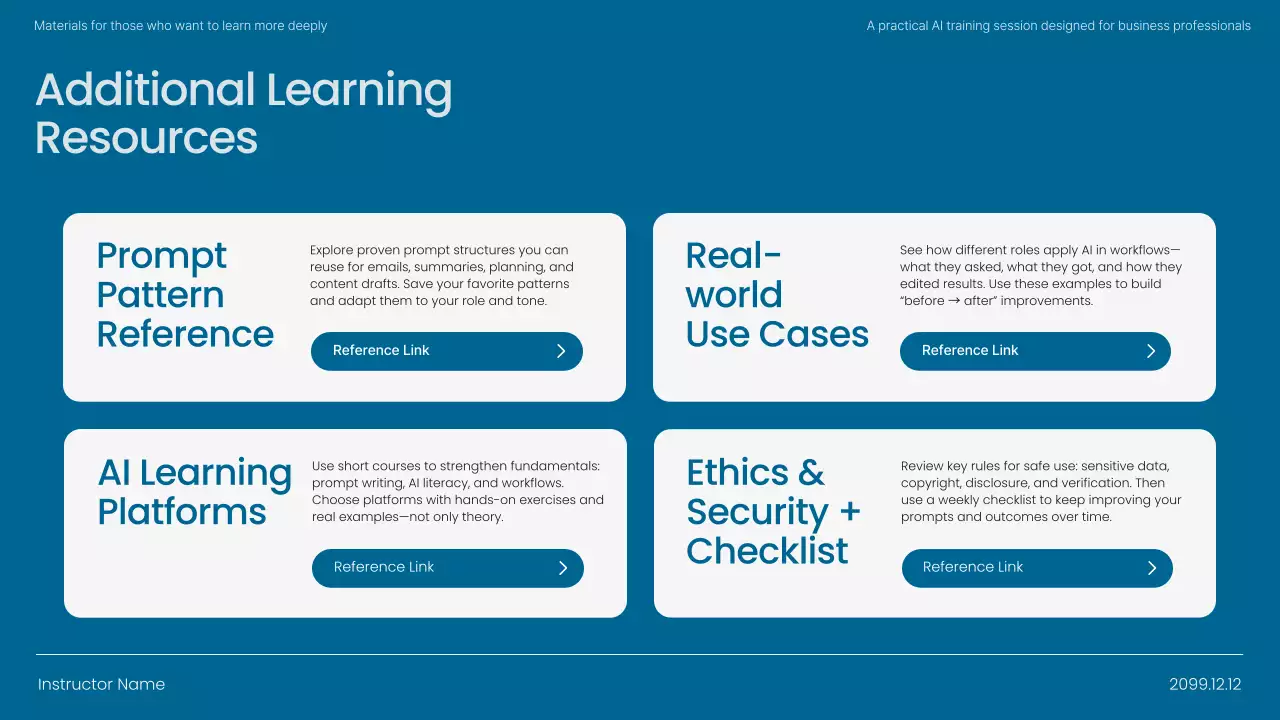 Materials for those who want to learn more deeply

A practical AI training session designed for business professionals

Additional Learning Resources

Prompt Pattern Reference

Explore proven prompt structures you can reuse for emails, summaries, planning, and content drafts. Save your favorite patterns and adapt them to your role and tone.

Reference Link

Real-world Use Cases

See how different roles apply AI in workflows—what they asked, what they got, and how they edited results. Use these examples to build "before → after" improvements.

Reference Link

AI Learning Platforms

Use short courses to strengthen fundamentals: prompt writing, AI literacy, and workflows. Choose platforms with hands-on exercises and real examples—not only theory.

Reference Link

Ethics & Security + Checklist

Review key rules for safe use: sensitive data, copyright, disclosure, and verification. Then use a weekly checklist to keep improving your prompts and outcomes over time.

Reference Link

Instructor Name

2099.12.12